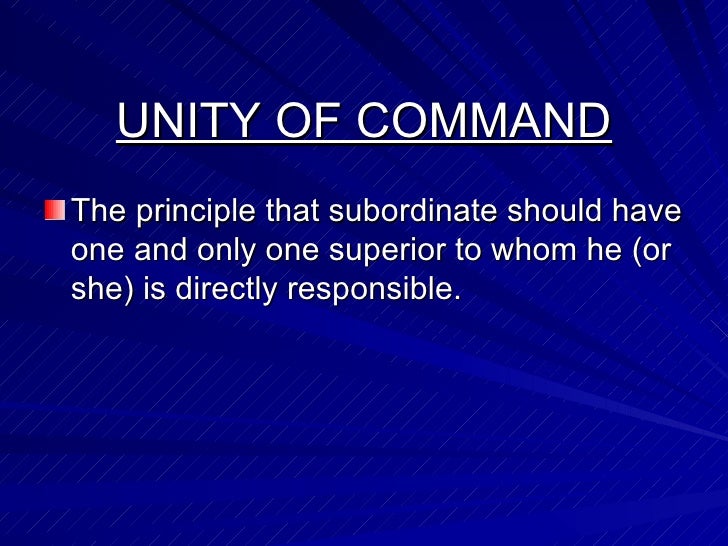 UNITY OF COMMAND

The principle that subordinate should have one and only one superior to whom he (or she) is directly responsible.